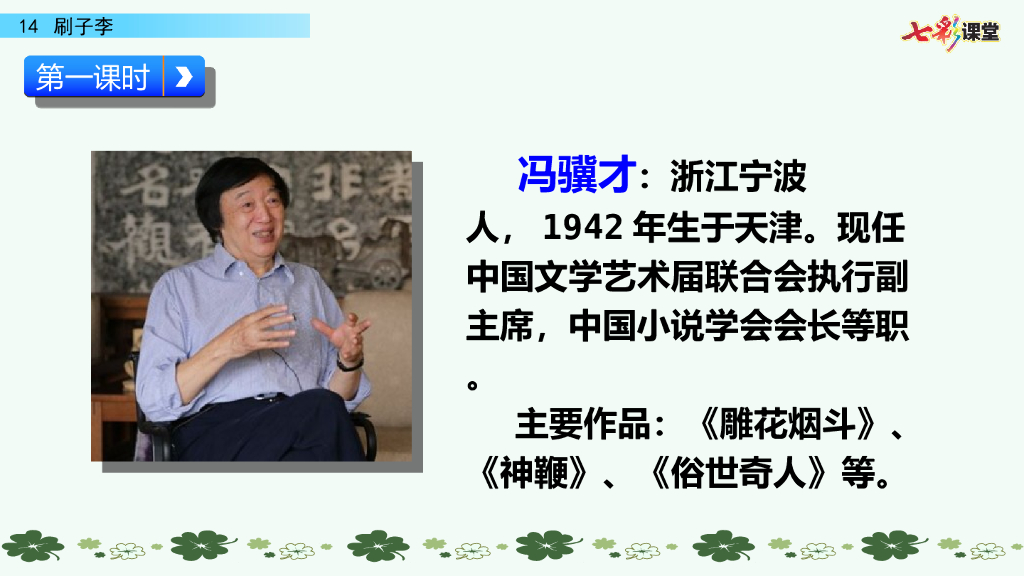 14 刷子李

七彩课堂

第一课时

冯骥才：浙江宁波人，1942 年生于天津。现任中国文学艺术届联合会执行副主席，中国小说学会会长等职。

主要作品：《雕花烟斗》、《神鞭》、《俗世奇人》等。